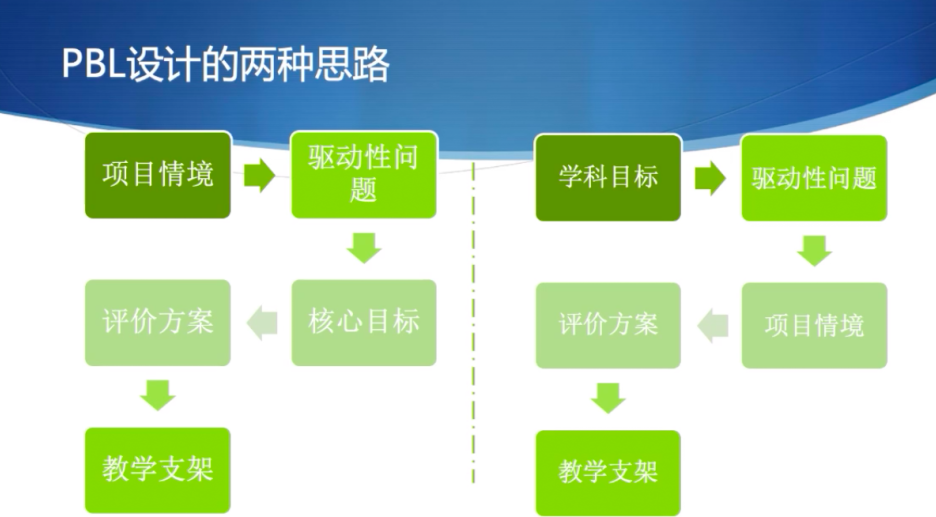 PBL设计的两种思路

项目情境

驱动性问题

核心目标

评价方案

教学支架

学科目标

驱动性问题

项目情境

评价方案

教学支架